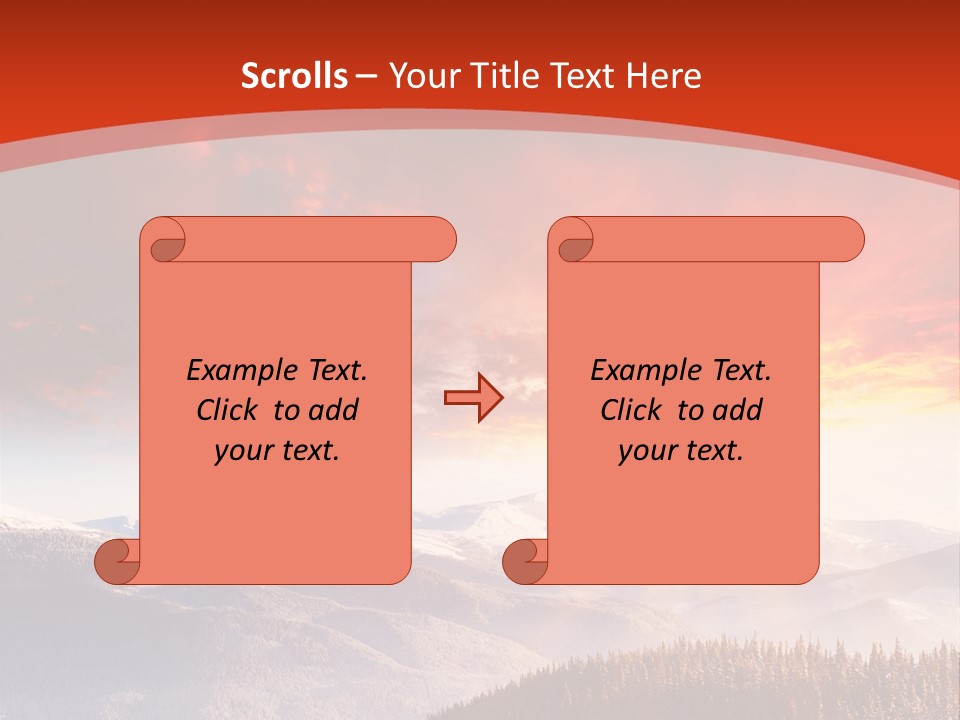 Scrolls – Your Title Text Here

Example Text. Click to add your text.

Example Text. Click to add your text.